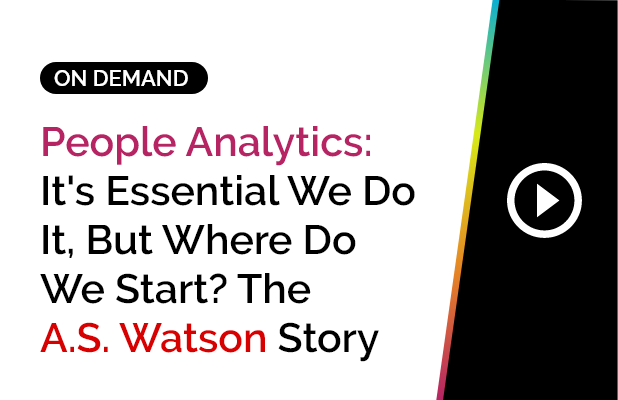 ON DEMAND

People Analytics: It's Essential We Do It, But Where Do We Start? The A.S. Watson Story